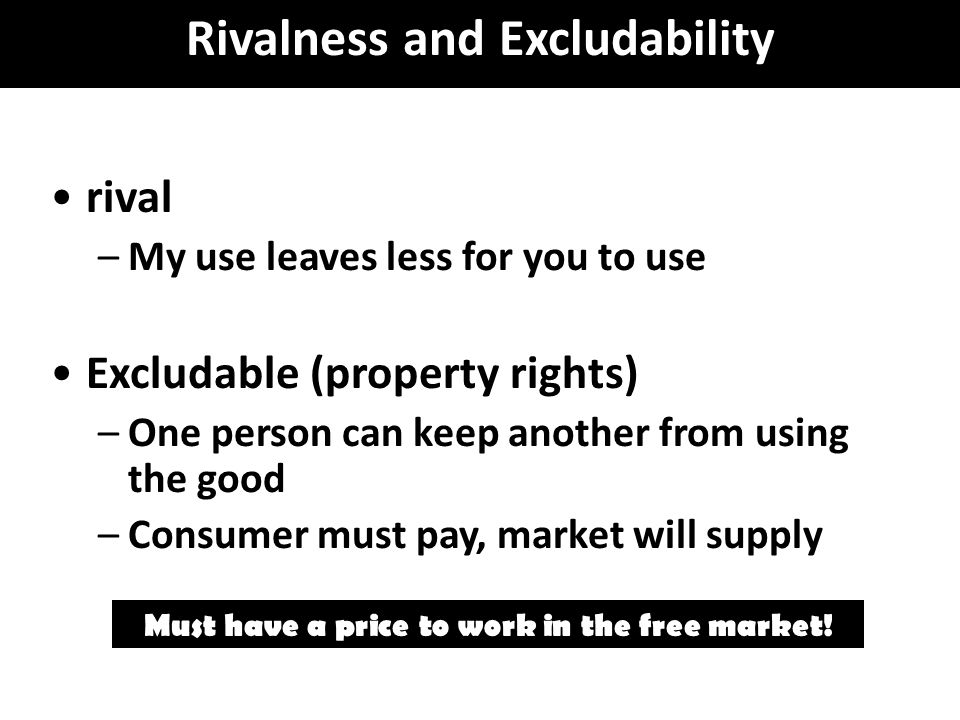 Rivalness and Excludability

• rival
– My use leaves less for you to use

• Excludable (property rights)
– One person can keep another from using the good
– Consumer must pay, market will supply

Must have a price to work in the free market!